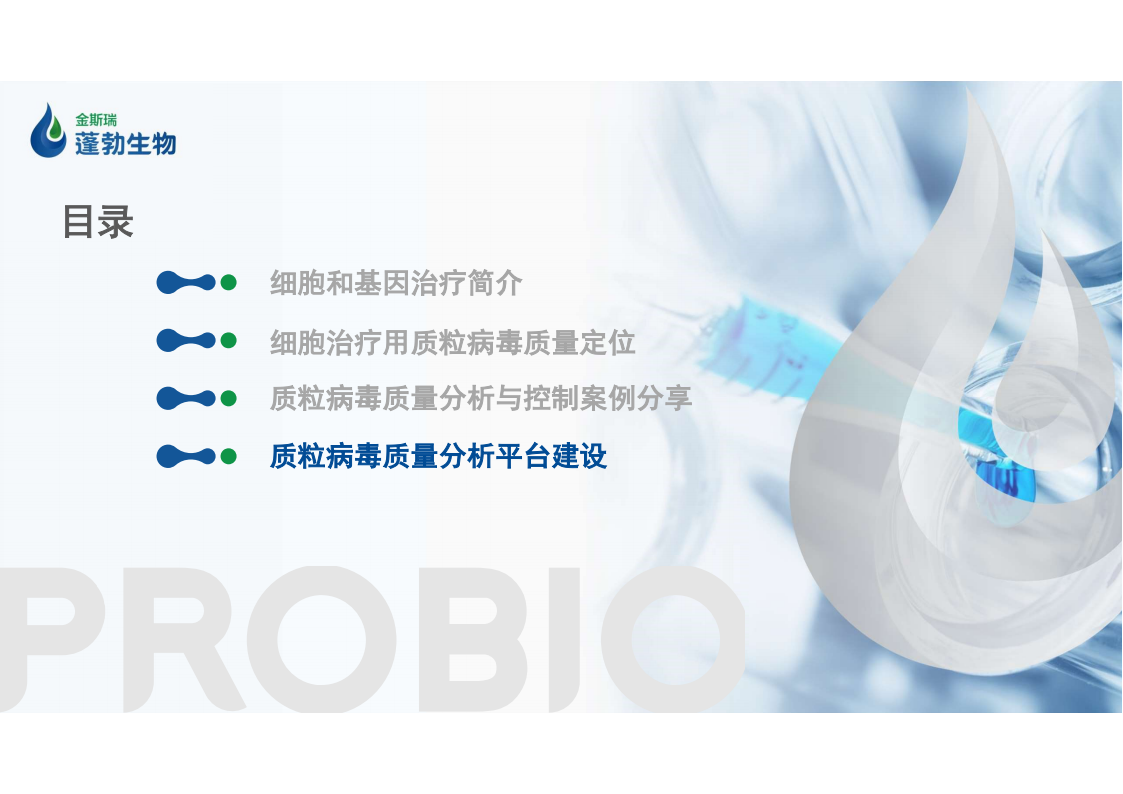 金斯瑞
蓬勃生物

目录

细胞和基因治疗简介

细胞治疗用质粒病毒质量定位

质粒病毒质量分析与控制案例分享

质粒病毒质量分析平台建设

PROBIO